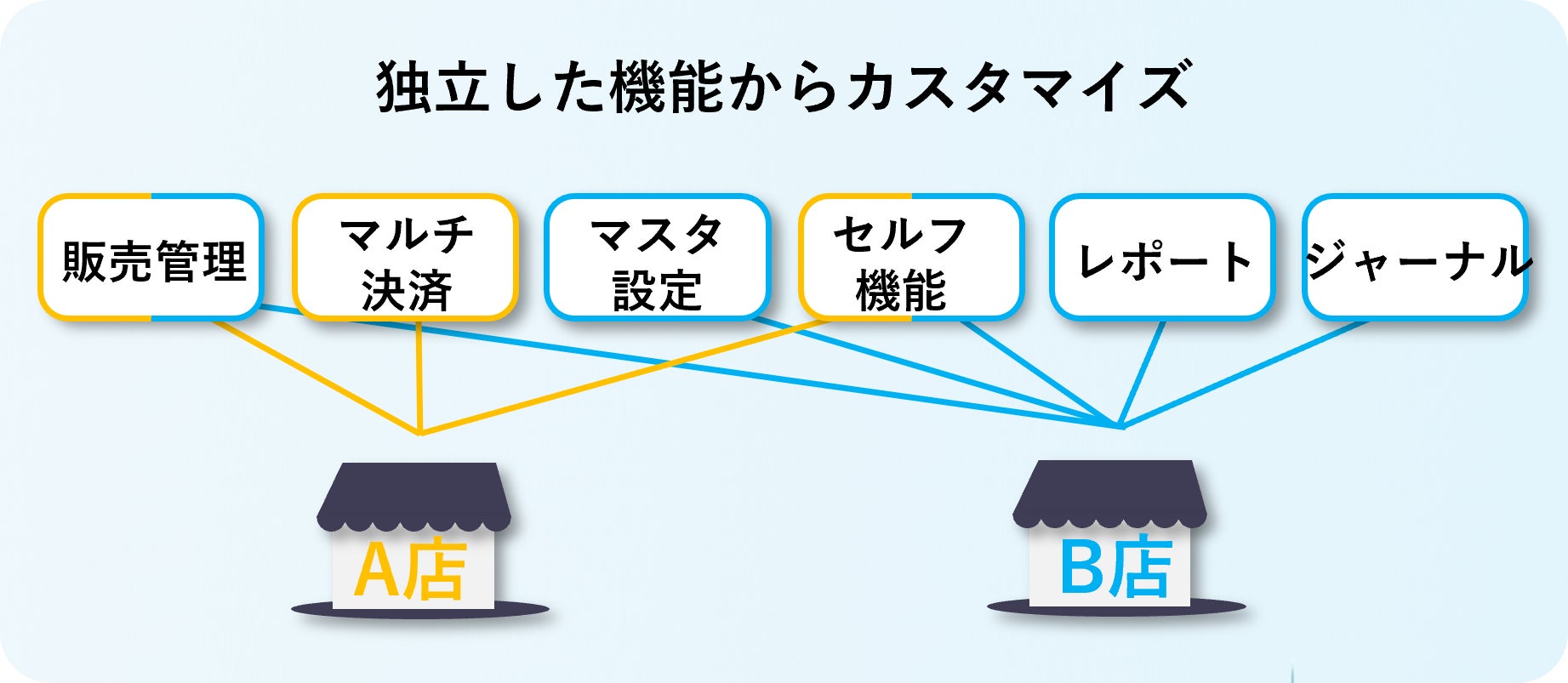 独立した機能からカスタマイズ

販売管理

マルチ決済

マスタ設定

セルフ機能

レポート

ジャーナル

A店

B店